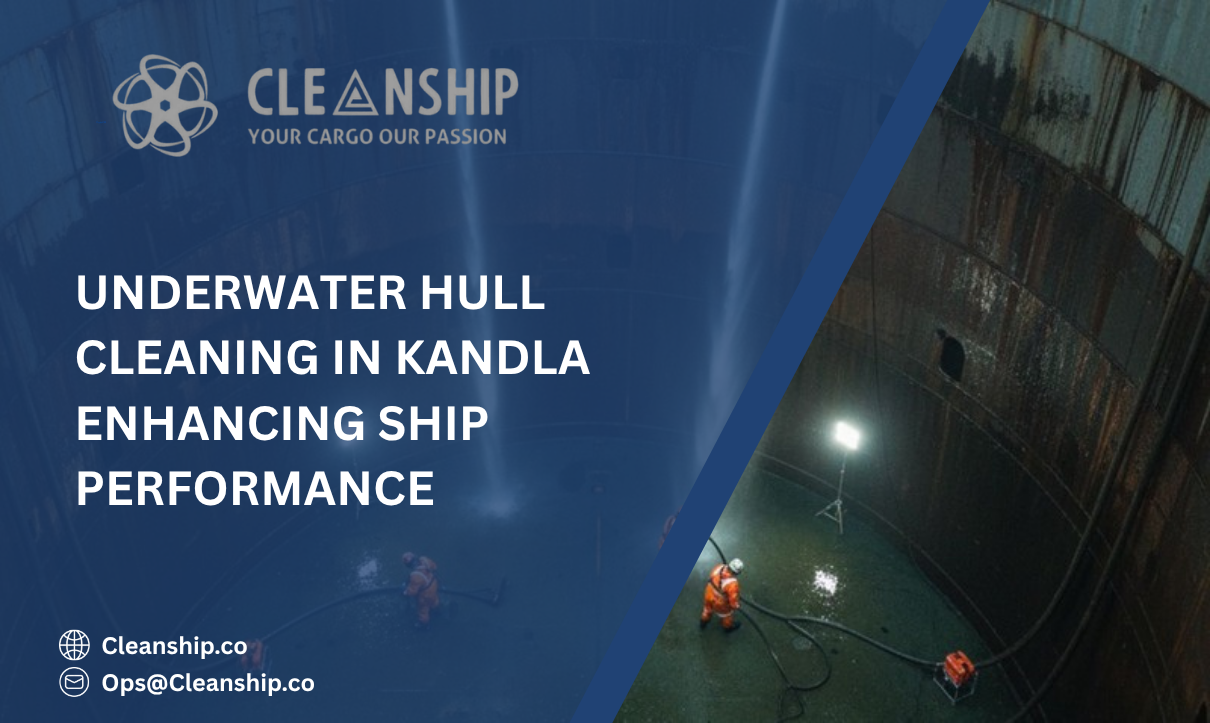 CLEANSHIP
YOUR CARGO OUR PASSION

UNDERWATER HULL CLEANING IN KANDLA ENHANCING SHIP PERFORMANCE

Cleanship.co
Ops@Cleanship.co